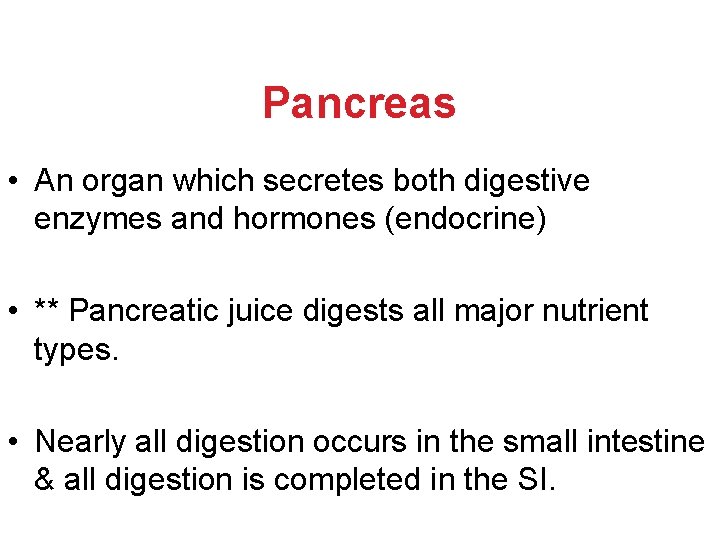 Pancreas

• An organ which secretes both digestive enzymes and hormones (endocrine)

• ** Pancreatic juice digests all major nutrient types.

• Nearly all digestion occurs in the small intestine & all digestion is completed in the SI.